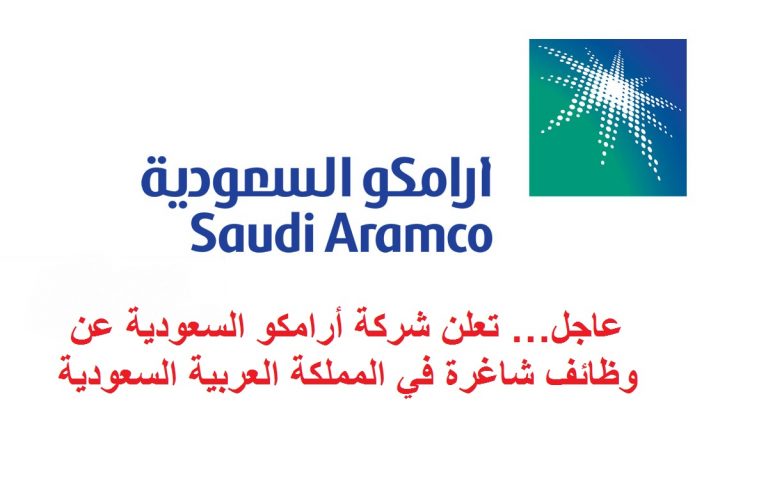 ارامكو السعودية
Saudi Aramco

عاجل... تعلن شركة أرامكو السعودية عن وظائف شاغرة في المملكة العربية السعودية